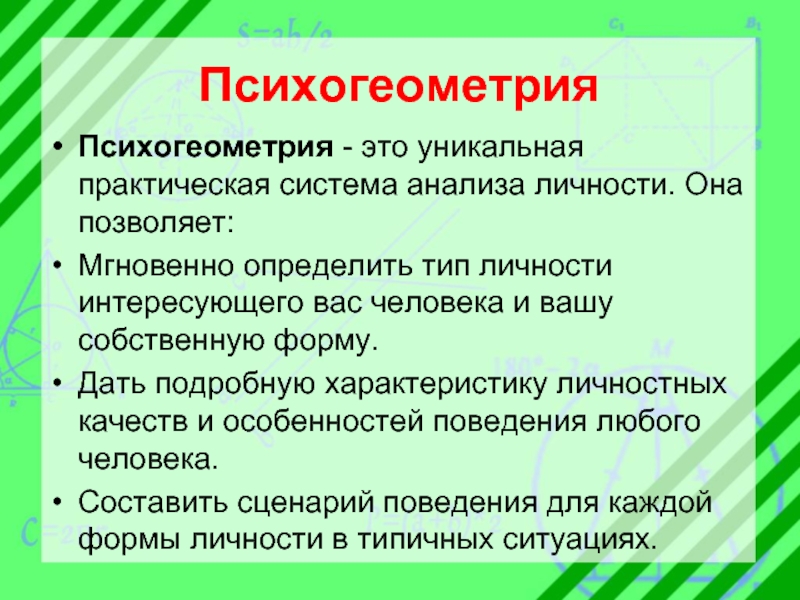 Психогеометрия

• Психогеометрия - это уникальная практическая система анализа личности. Она позволяет:
• Мгновенно определить тип личности интересующего вас человека и вашу собственную форму.
• Дать подробную характеристику личностных качеств и особенностей поведения любого человека.
• Составить сценарий поведения для каждой формы личности в типичных ситуациях.